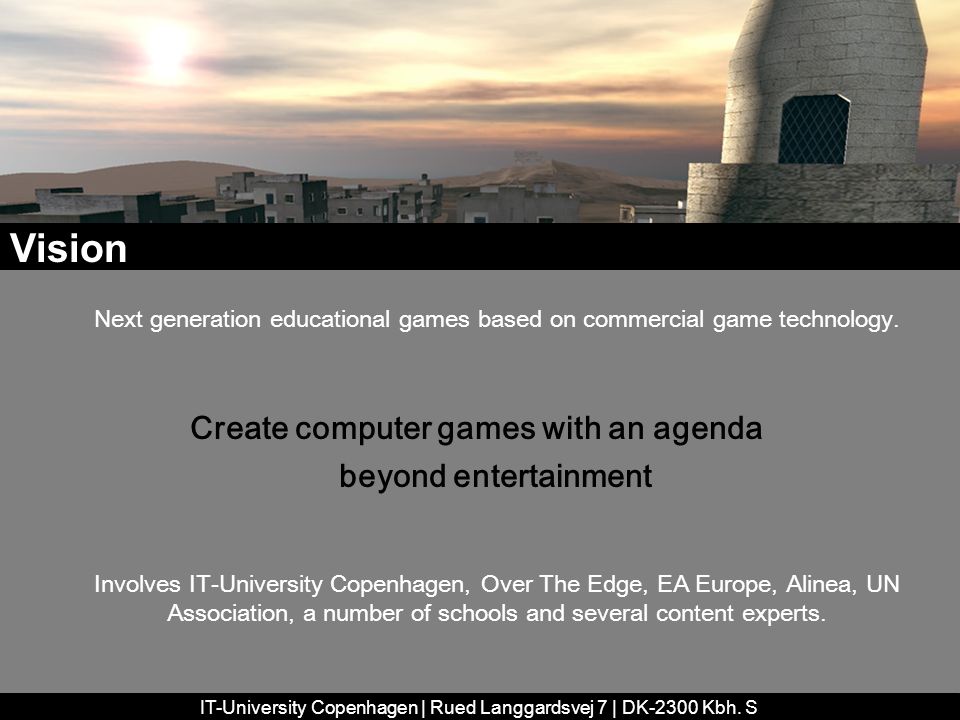 Vision

Next generation educational games based on commercial game technology.

Create computer games with an agenda beyond entertainment

Involves IT-University Copenhagen, Over The Edge, EA Europe, Alinea, UN Association, a number of schools and several content experts.

IT-University Copenhagen | Rued Langgardsvej 7 | DK-2300 Kbh. S